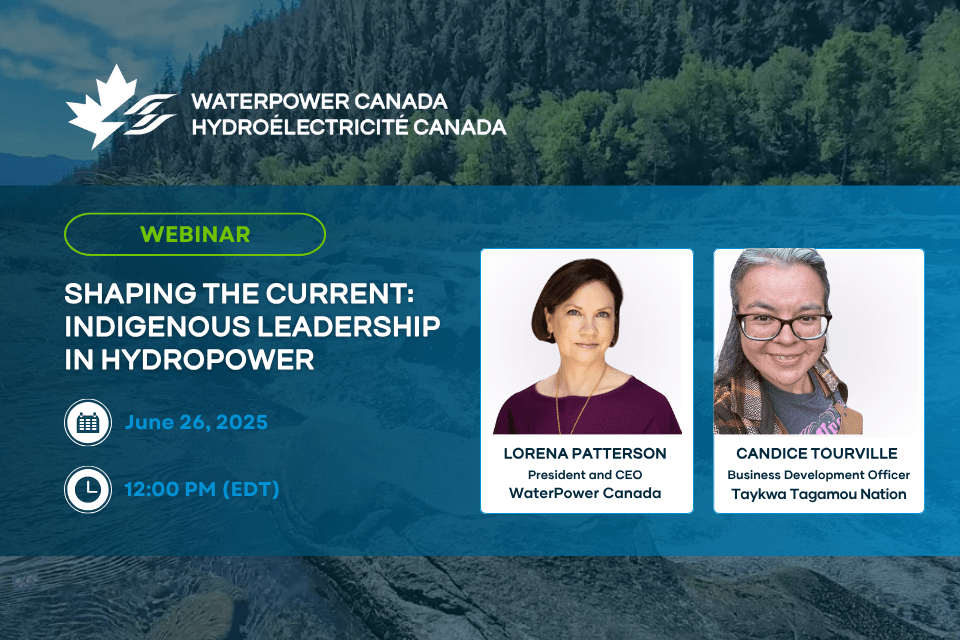 WATERPOWER CANADA
HYDROÉLECTRICITÉ CANADA

WEBINAR

SHAPING THE CURRENT: INDIGENOUS LEADERSHIP IN HYDROPOWER

June 26, 2025

12:00 PM (EDT)

LORENA PATTERSON
President and CEO
WaterPower Canada

CANDICE TOURVILLE
Business Development Officer
Taykwa Tagamou Nation